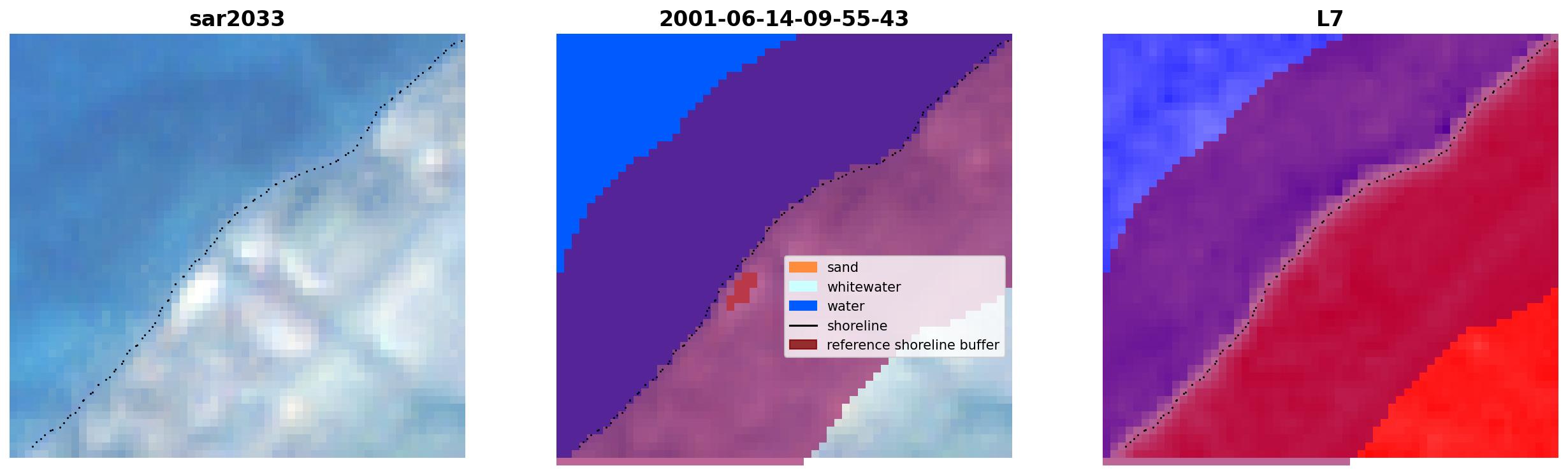 sar2033

2001-06-14-09-55-43

sand
whitewater
water
shoreline
reference shoreline buffer

L7